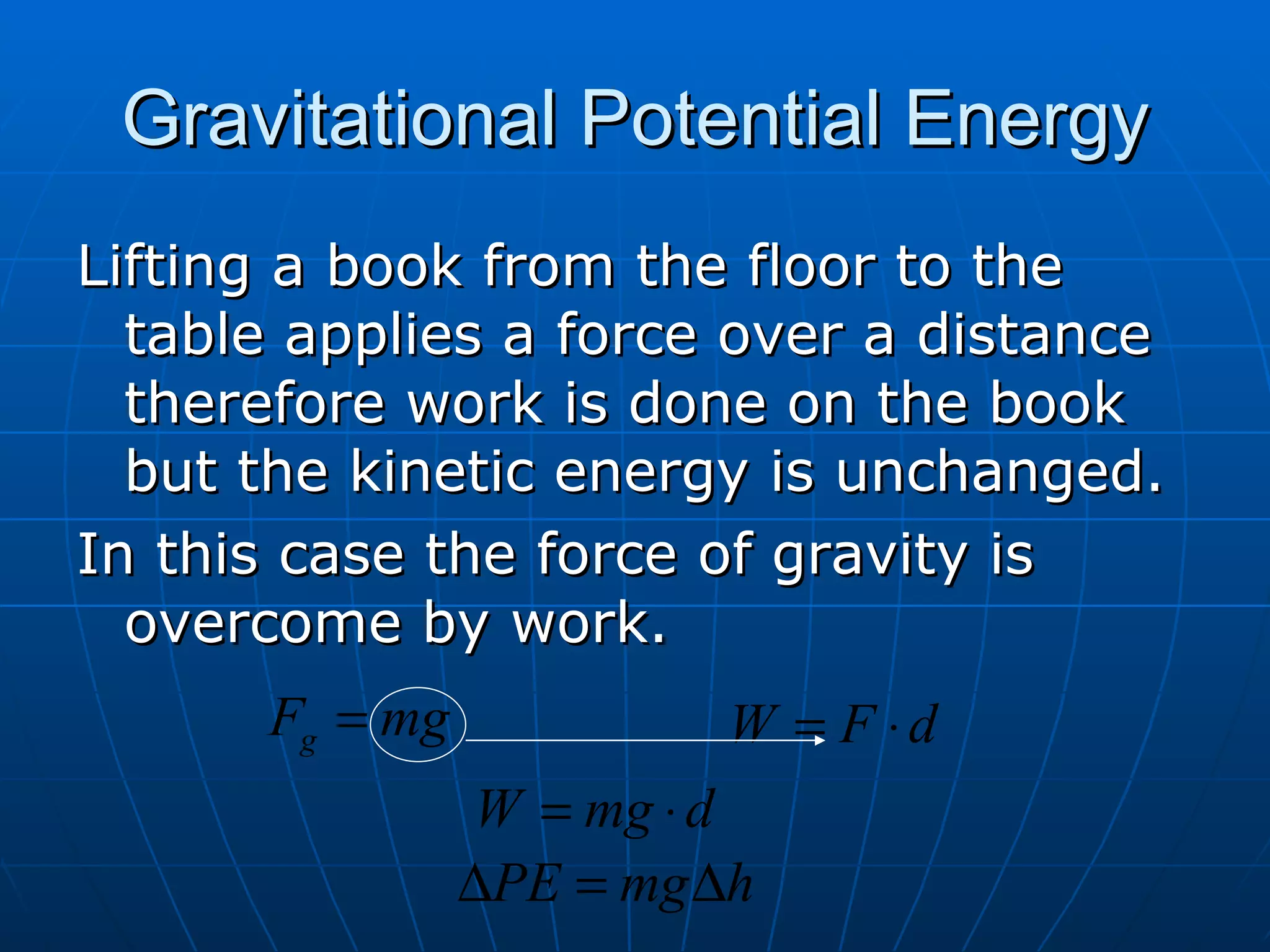 Gravitational Potential Energy

Lifting a book from the floor to the table applies a force over a distance therefore work is done on the book but the kinetic energy is unchanged.

In this case the force of gravity is overcome by work.

$F_g = mg$ $W = F \cdot d$

$W = mg \cdot d$

$\Delta PE = mg\Delta h$